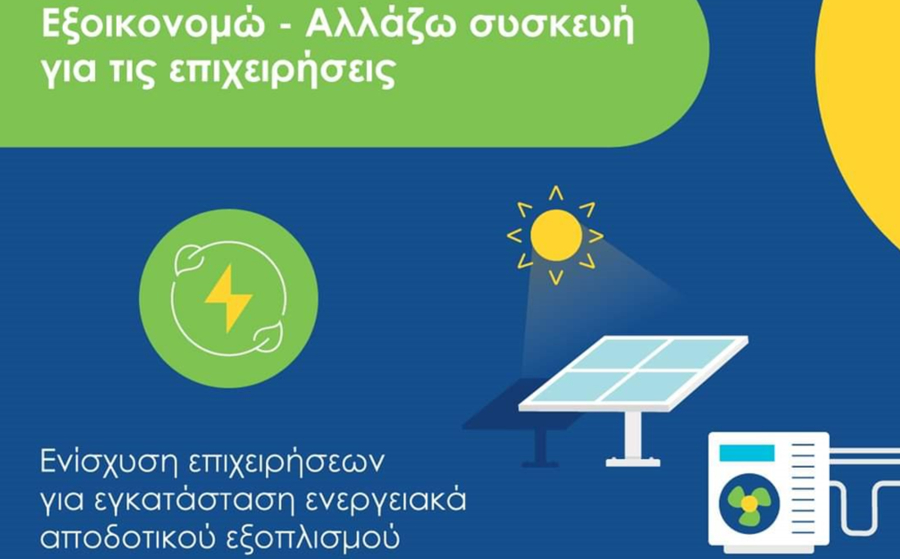 Εξοικονομώ - Αλλάζω συσκευή για τις επιχειρήσεις

Ενίσχυση επιχειρήσεων για εγκατάσταση ενεργειακά αποδοτικού εξοπλισμού